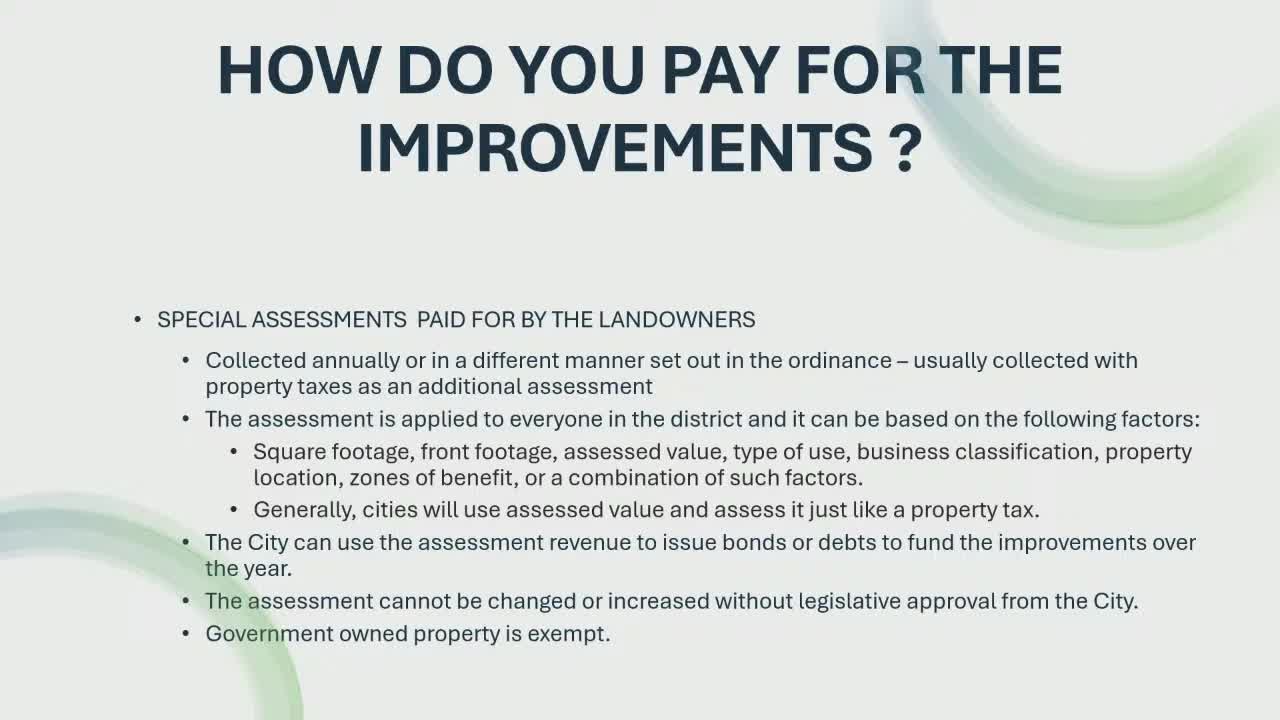 HOW DO YOU PAY FOR THE IMPROVEMENTS ?

• SPECIAL ASSESSMENTS PAID FOR BY THE LANDOWNERS
• Collected annually or in a different manner set out in the ordinance – usually collected with property taxes as an additional assessment
• The assessment is applied to everyone in the district and it can be based on the following factors:
• Square footage, front footage, assessed value, type of use, business classification, property location, zones of benefit, or a combination of such factors.
• Generally, cities will use assessed value and assess it just like a property tax.
• The City can use the assessment revenue to issue bonds or debts to fund the improvements over the year.
• The assessment cannot be changed or increased without legislative approval from the City.
• Government owned property is exempt.